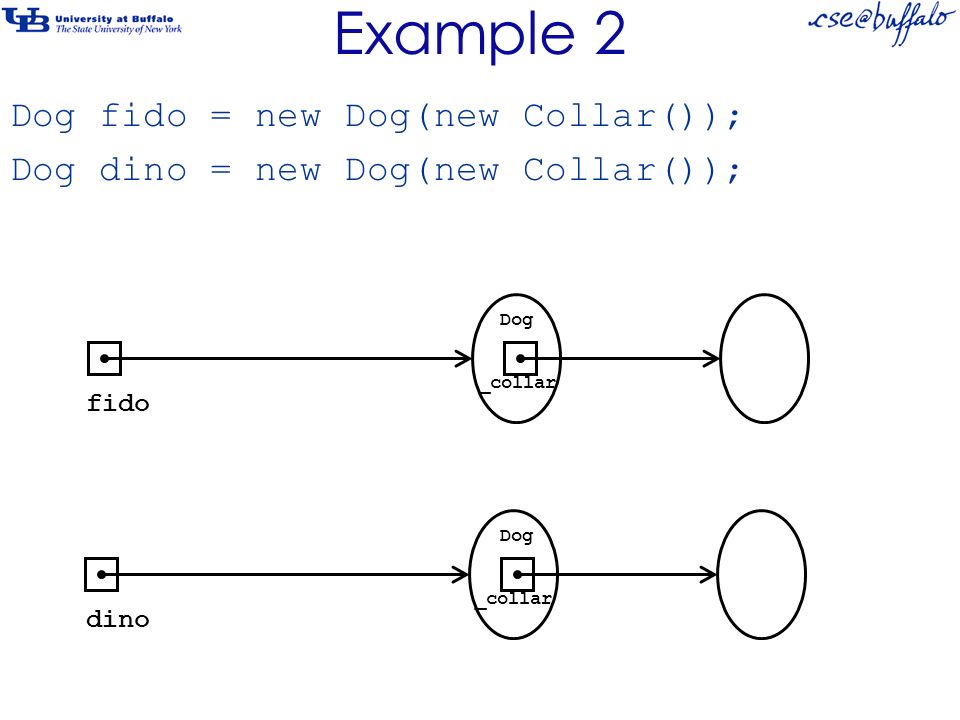 UB University at Buffalo
The State University of New York

Example 2

cse@buffalo

Dog fido = new Dog(new Collar());
Dog dino = new Dog(new Collar());

Dog
_collar
fido

Dog
_collar
dino